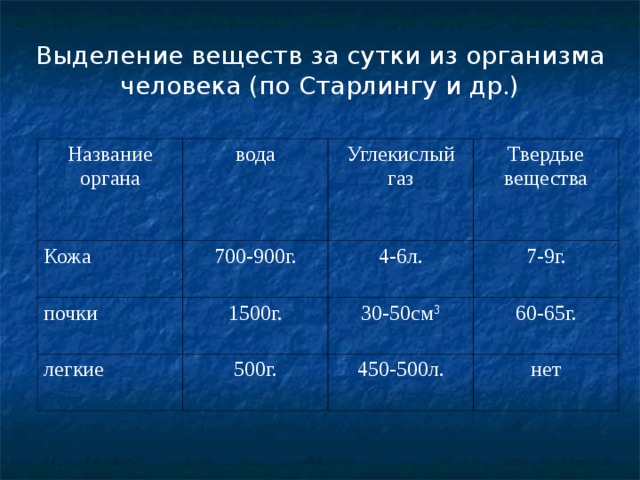 Выделение веществ за сутки из организма человека (по Старлингу и др.)

| Название органа | вода | Углекислый газ | Твердые вещества |
|---|---|---|---|
| Кожа | 700-900г. | 4-6л. | 7-9г. |
| почки | 1500г. | 30-50см$^3$ | 60-65г. |
| легкие | 500г. | 450-500л. | нет |